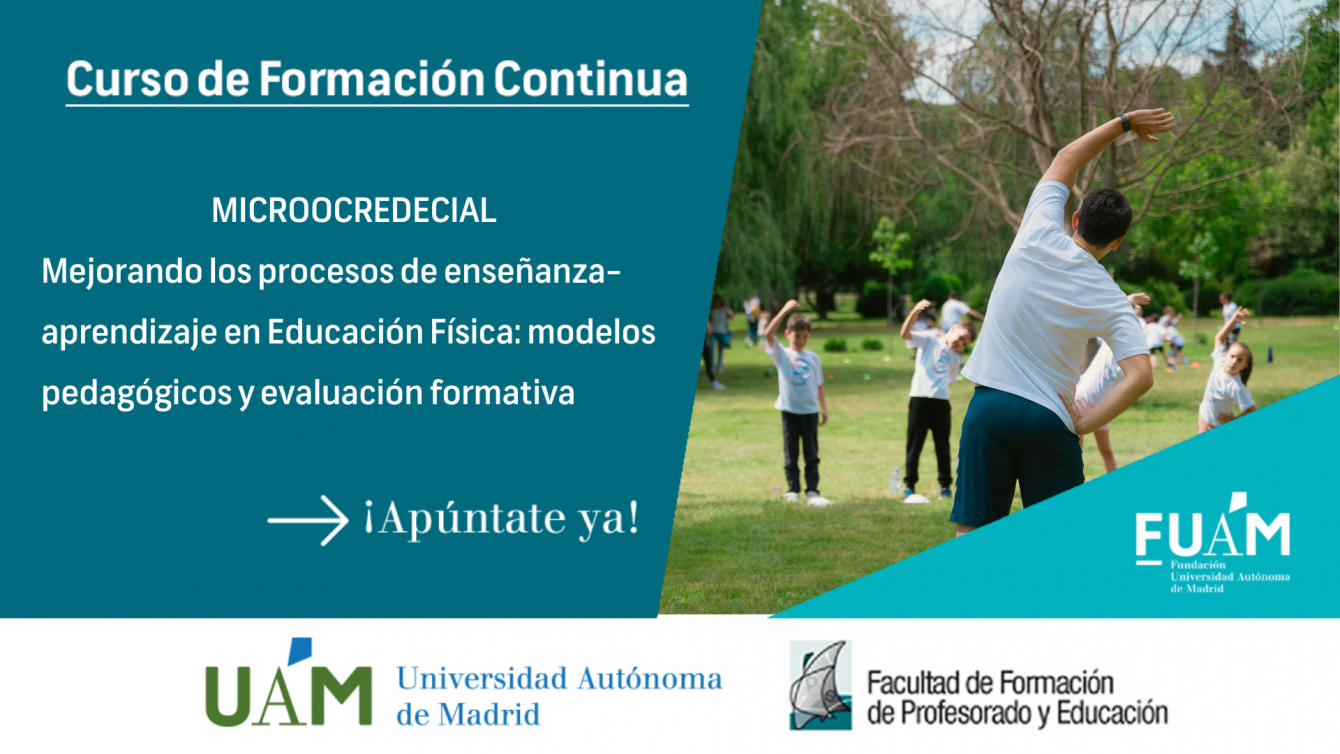 Curso de Formación Continua

MICROOCREDECIAL
Mejorando los procesos de enseñanza-aprendizaje en Educación Física: modelos pedagógicos y evaluación formativa

¡Apúntate ya!

FUAM
Fundación Universidad Autónoma de Madrid

UAM Universidad Autónoma de Madrid

Facultad de Formación de Profesorado y Educación